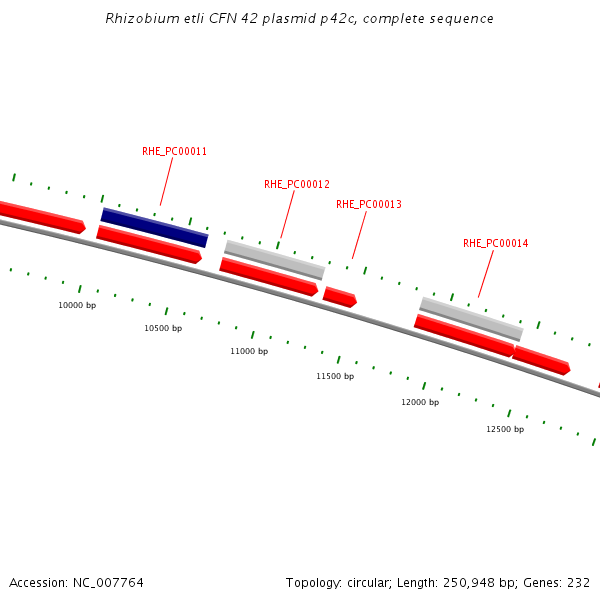 Rhizobium etli CFN 42 plasmid p42c, complete sequence

RHE_PC00011

RHE_PC00012

RHE_PC00013

RHE_PC00014

10000 bp

10500 bp

11000 bp

11500 bp

12000 bp

12500 bp

Accession: NC_007764

Topology: circular; Length: 250,948 bp; Genes: 232